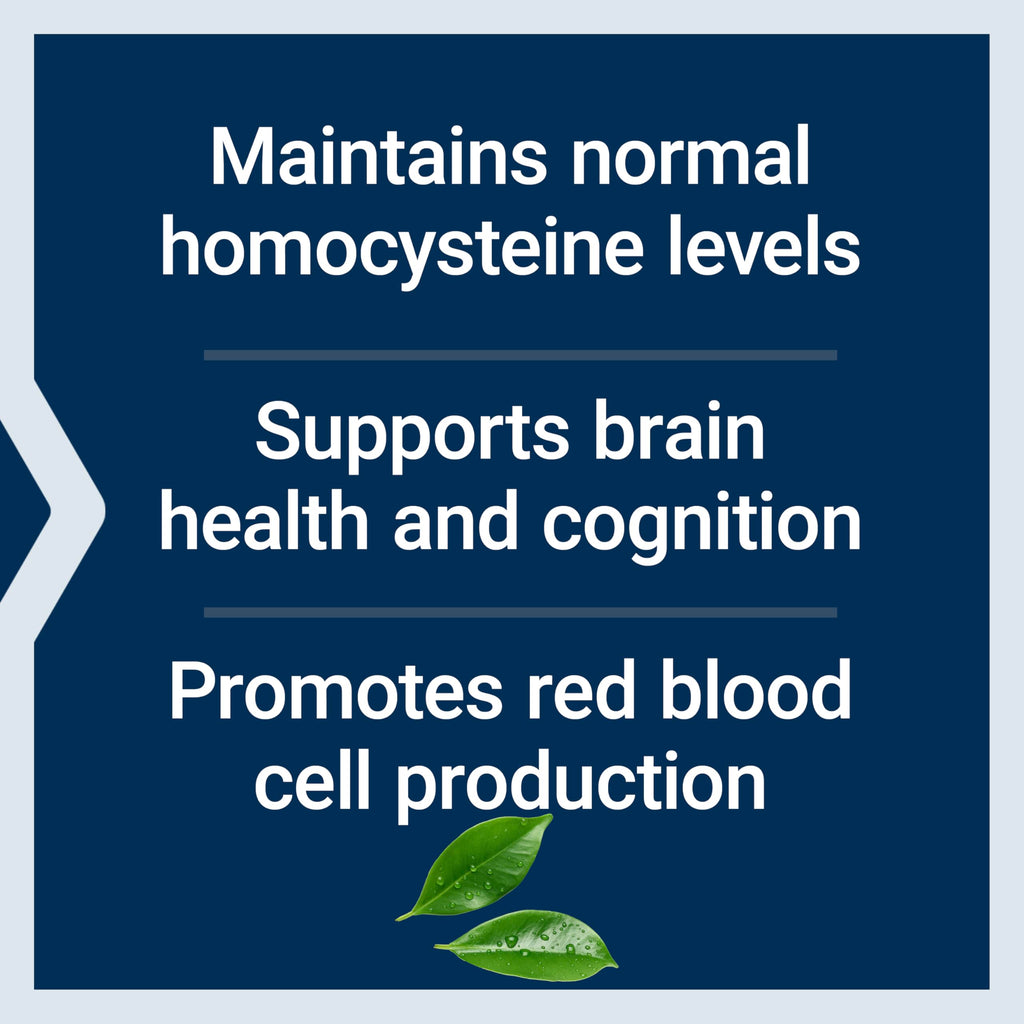 Maintains normal homocysteine levels

Supports brain health and cognition

Promotes red blood cell production